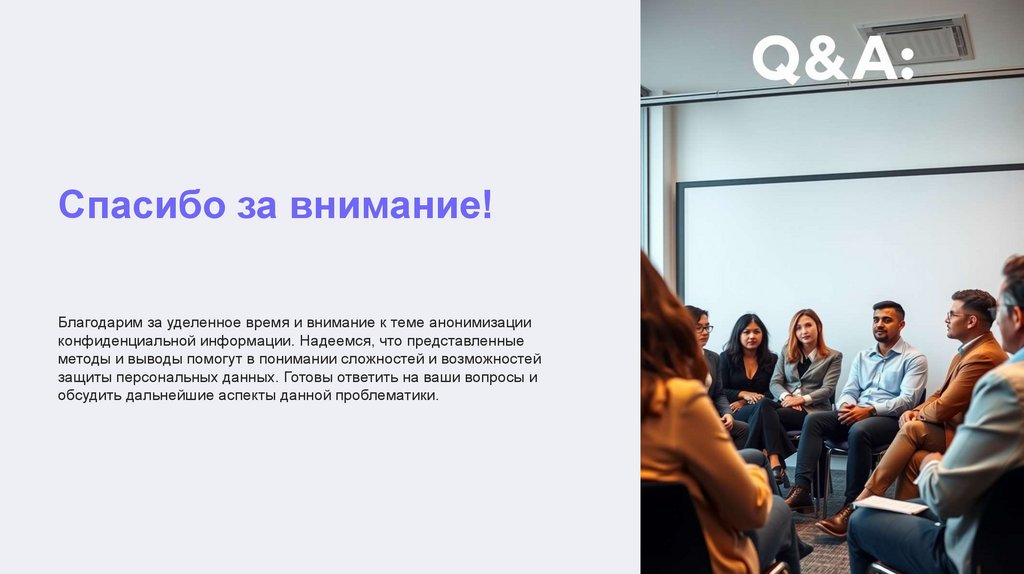 Спасибо за внимание!

Благодарим за уделенное время и внимание к теме анонимизации конфиденциальной информации. Надеемся, что представленные методы и выводы помогут в понимании сложностей и возможностей защиты персональных данных. Готовы ответить на ваши вопросы и обсудить дальнейшие аспекты данной проблематики.

Q&A: